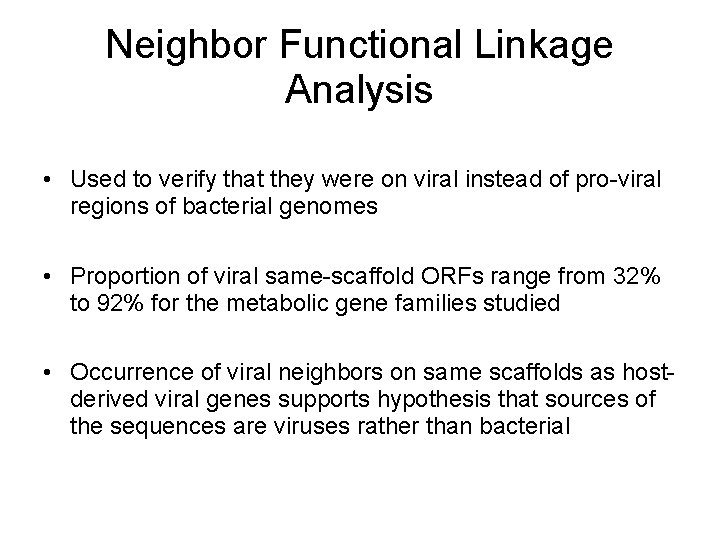 Neighbor Functional Linkage Analysis

• Used to verify that they were on viral instead of pro-viral regions of bacterial genomes

• Proportion of viral same-scaffold ORFs range from 32% to 92% for the metabolic gene families studied

• Occurrence of viral neighbors on same scaffolds as host-derived viral genes supports hypothesis that sources of the sequences are viruses rather than bacterial